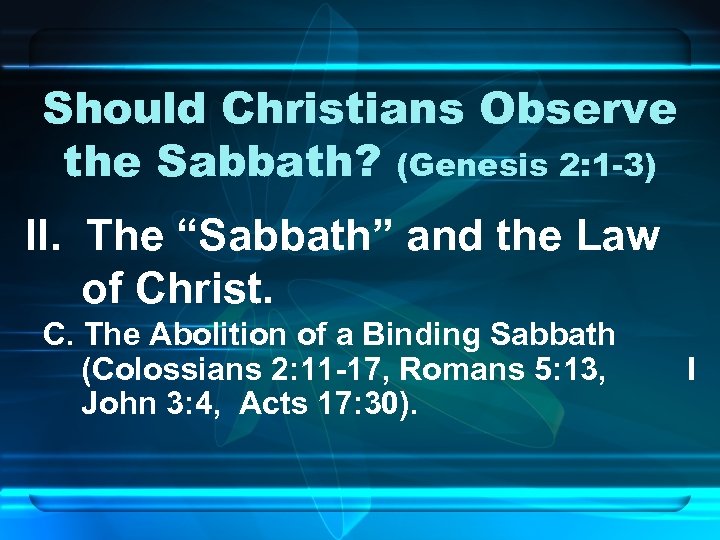 Should Christians Observe the Sabbath? (Genesis 2:1-3)

II. The “Sabbath” and the Law of Christ.

C. The Abolition of a Binding Sabbath (Colossians 2:11-17, Romans 5:13, I John 3:4, Acts 17:30).